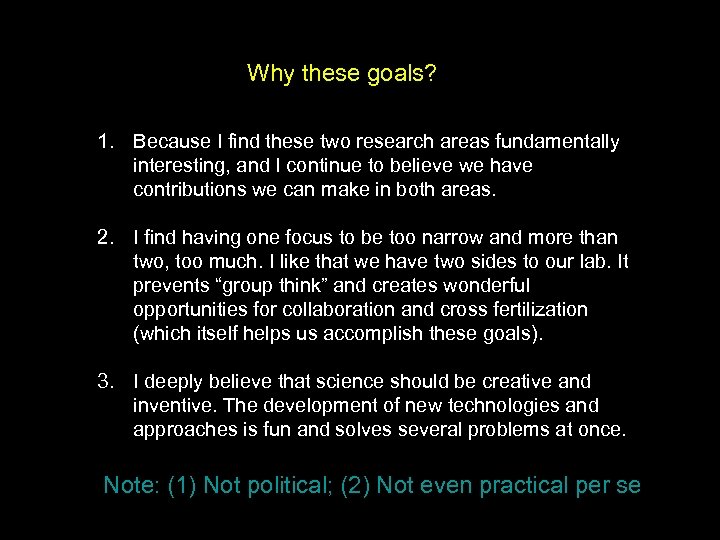 Why these goals?

1. Because I find these two research areas fundamentally interesting, and I continue to believe we have contributions we can make in both areas.

2. I find having one focus to be too narrow and more than two, too much. I like that we have two sides to our lab. It prevents “group think” and creates wonderful opportunities for collaboration and cross fertilization (which itself helps us accomplish these goals).

3. I deeply believe that science should be creative and inventive. The development of new technologies and approaches is fun and solves several problems at once.

Note: (1) Not political; (2) Not even practical per se